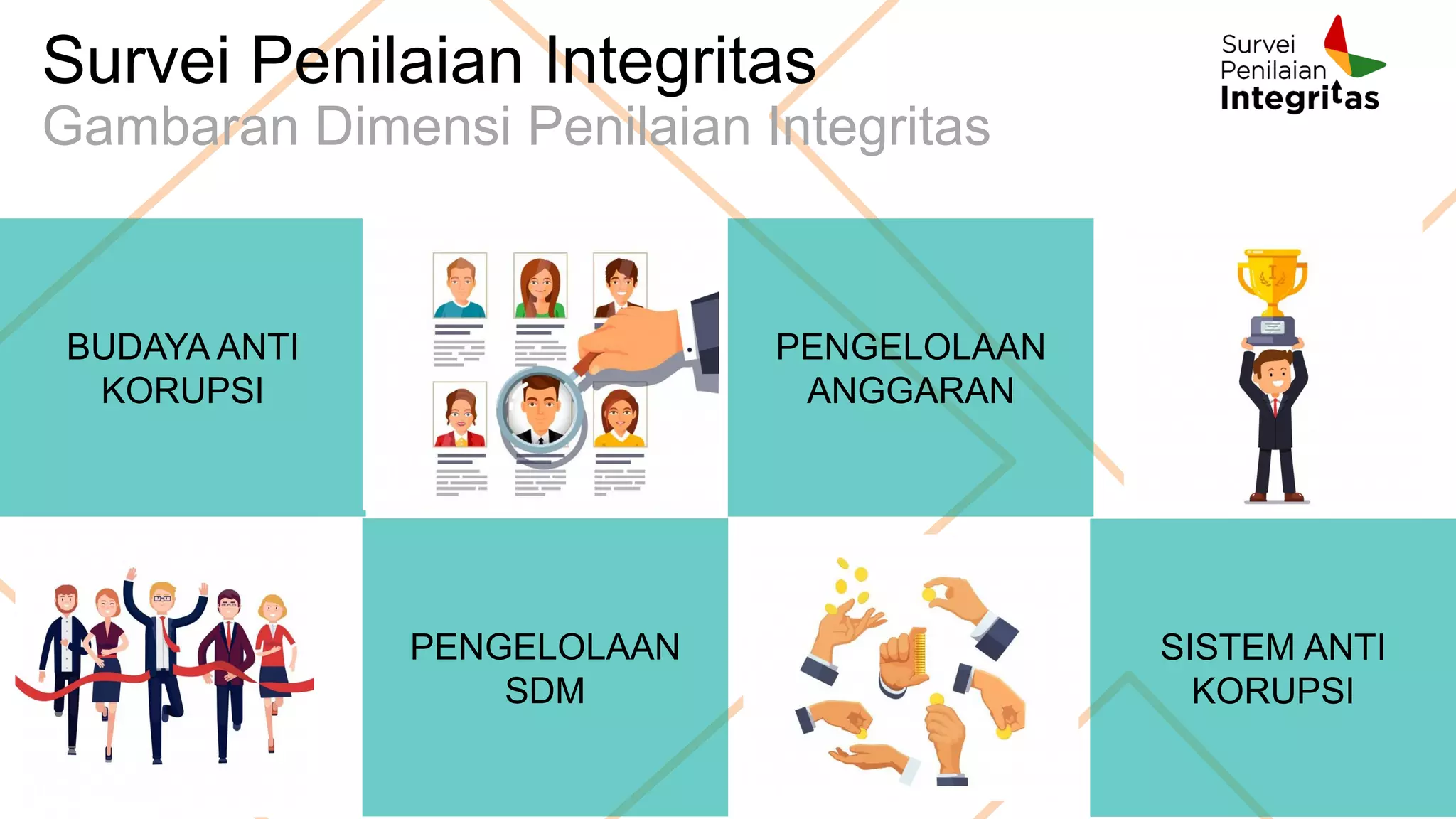 Survei Penilaian Integritas
Gambaran Dimensi Penilaian Integritas

Survei Penilaian Integritas

BUDAYA ANTI KORUPSI

PENGELOLAAN ANGGARAN

PENGELOLAAN SDM

SISTEM ANTI KORUPSI